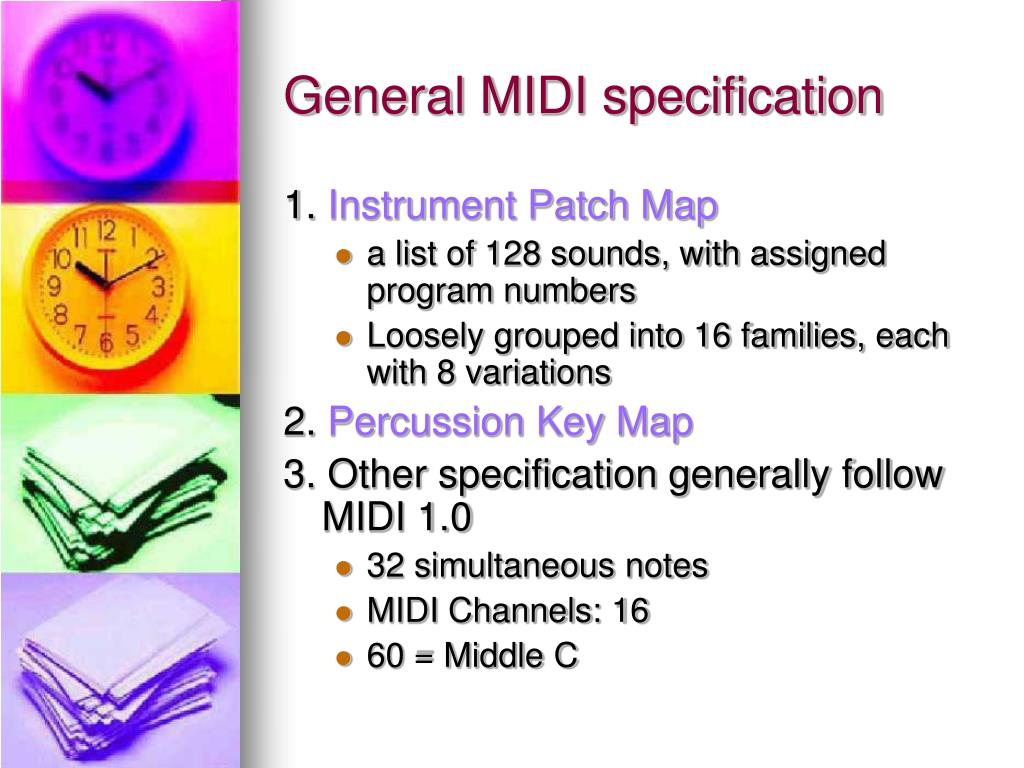 General MIDI specification

1. Instrument Patch Map

- a list of 128 sounds, with assigned program numbers
- Loosely grouped into 16 families, each with 8 variations

2. Percussion Key Map

3. Other specification generally follow MIDI 1.0

- 32 simultaneous notes
- MIDI Channels: 16
- 60 = Middle C